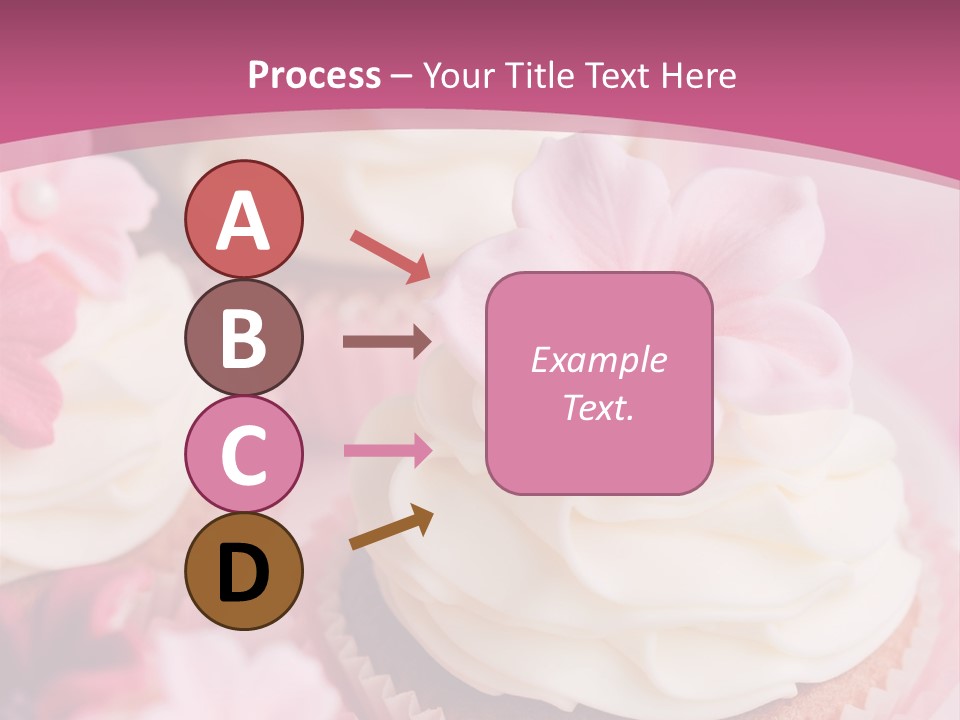 Process – Your Title Text Here

A

B

C

D

Example Text.